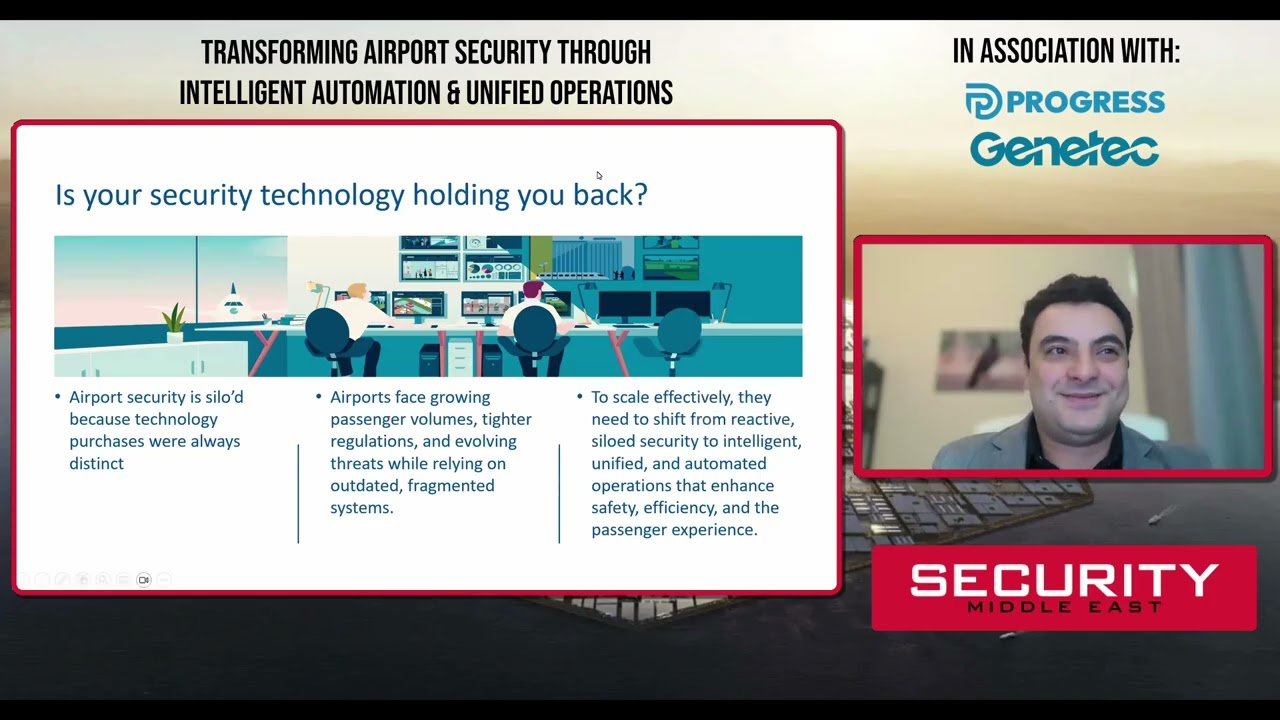 TRANSFORMING AIRPORT SECURITY THROUGH INTELLIGENT AUTOMATION & UNIFIED OPERATIONS

IN ASSOCIATION WITH:

PROGRESS

Genetec

Is your security technology holding you back?

• Airport security is silo'd because technology purchases were always distinct

• Airports face growing passenger volumes, tighter regulations, and evolving threats while relying on outdated, fragmented systems.

• To scale effectively, they need to shift from reactive, siloed security to intelligent, unified, and automated operations that enhance safety, efficiency, and the passenger experience.

SECURITY
MIDDLE EAST